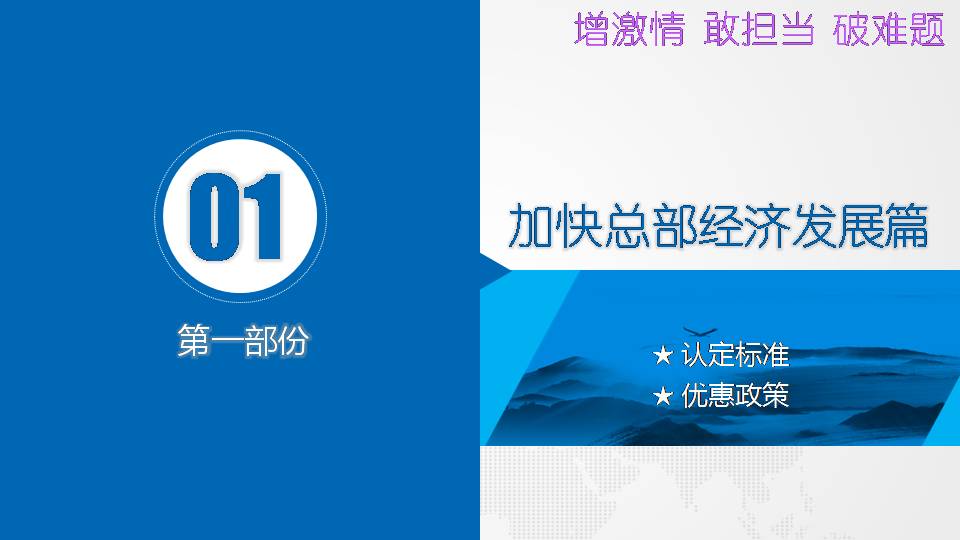 增激情 敢担当 破难题

01

第一部份

加快总部经济发展篇

★ 认定标准
★ 优惠政策